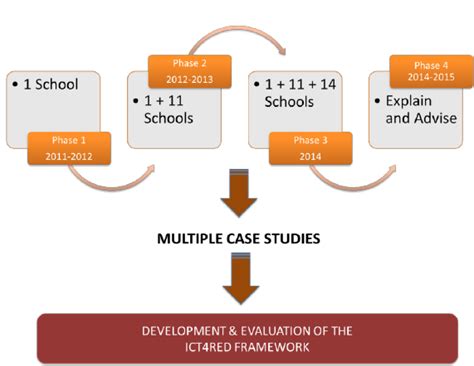 • 1 School

Phase 1
2011-2012

Phase 2
2012-2013

• 1 + 11 Schools

• 1 + 11 + 14 Schools

Phase 3
2014

Phase 4
2014-2015

• Explain and Advise

MULTIPLE CASE STUDIES

DEVELOPMENT & EVALUATION OF THE ICT4RED FRAMEWORK